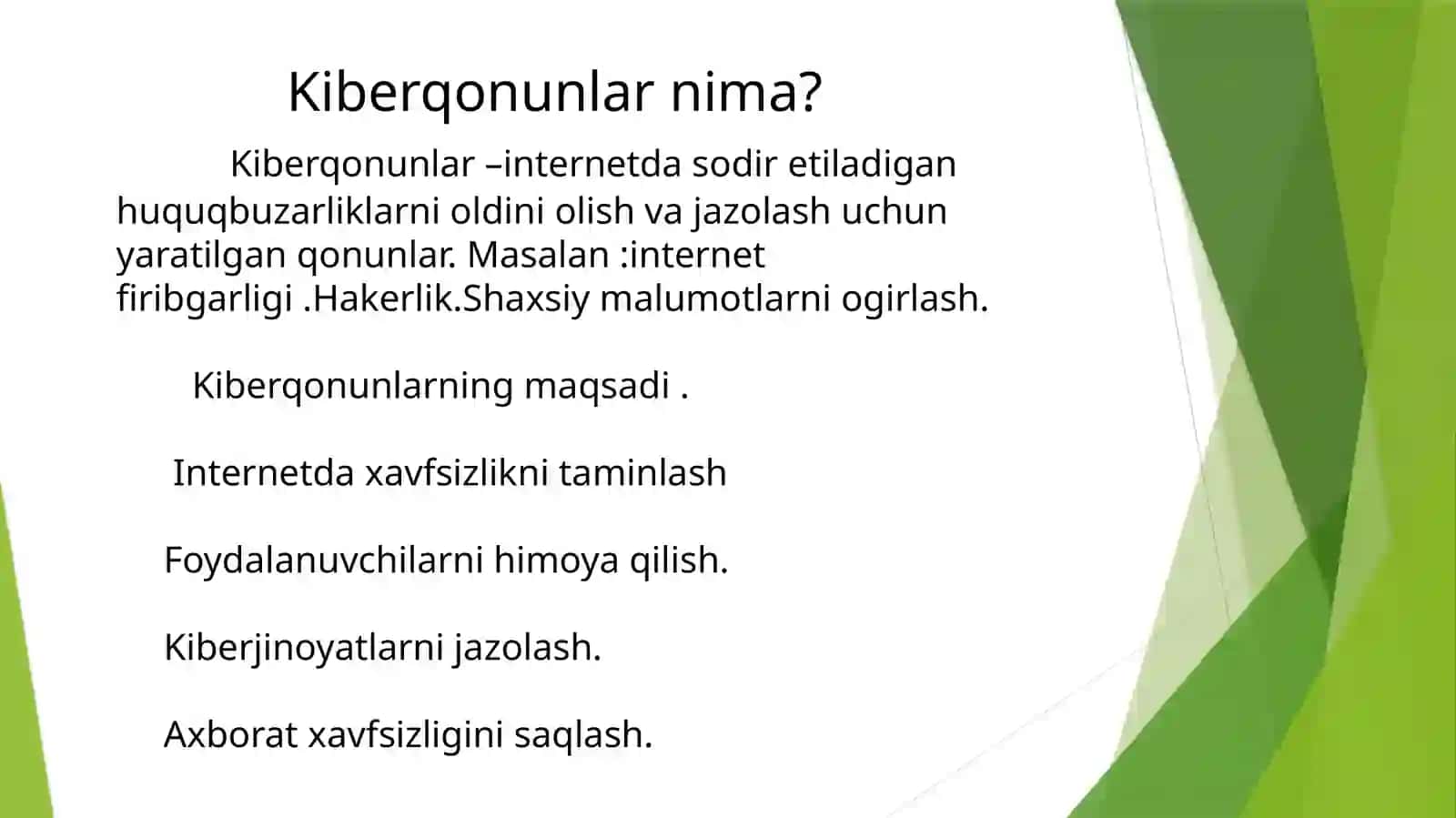 Kiberqonunlar nima?

Kiberqonunlar –internetda sodir etiladigan huquqbuzarliklarni oldini olish va jazolash uchun yaratilgan qonunlar. Masalan :internet firibgarligi .Hakerlik.Shaxsiy malumotlarni ogirlash.

Kiberqonunlarning maqsadi .

Internetda xavfsizlikni taminlash

Foydalanuvchilarni himoya qilish.

Kiberjinoyatlarni jazolash.

Axborat xavfsizligini saqlash.